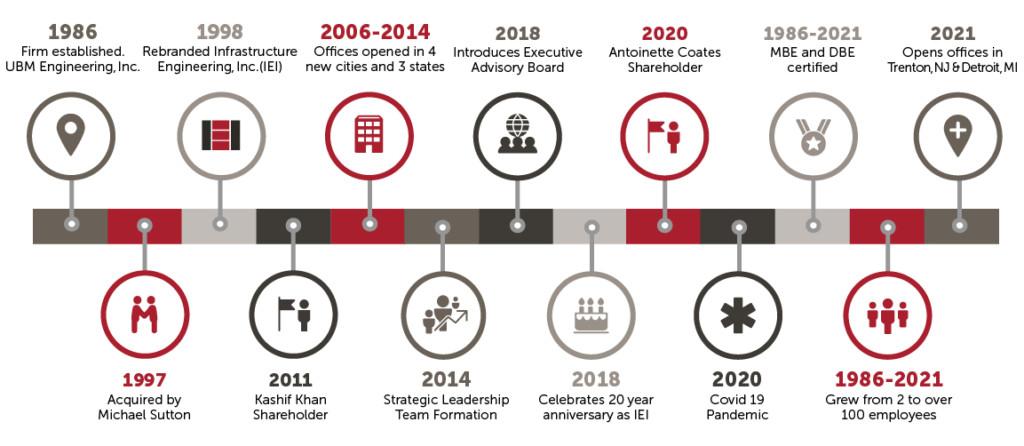 1986
Firm established. UBM Engineering, Inc.

1998
Rebranded Infrastructure Engineering, Inc.(IEI)

2006-2014
Offices opened in 4 new cities and 3 states

2018
Introduces Executive Advisory Board

2020
Antoinette Coates Shareholder

1986-2021
MBE and DBE certified

2021
Opens offices in Trenton, NJ & Detroit, MI

1997
Acquired by Michael Sutton

2011
Kashif Khan Shareholder

2014
Strategic Leadership Team Formation

2018
Celebrates 20 year anniversary as IEI

2020
Covid 19 Pandemic

1986-2021
Grew from 2 to over 100 employees